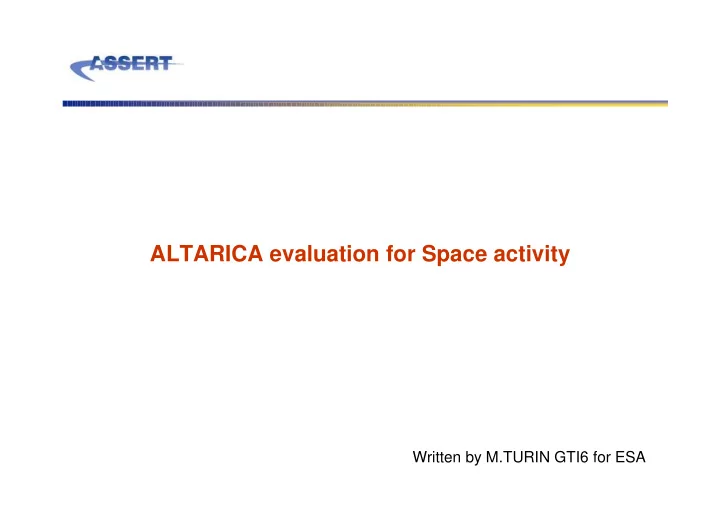 ASSERT

ALTARICA evaluation for Space activity

Written by M.TURIN GTI6 for ESA